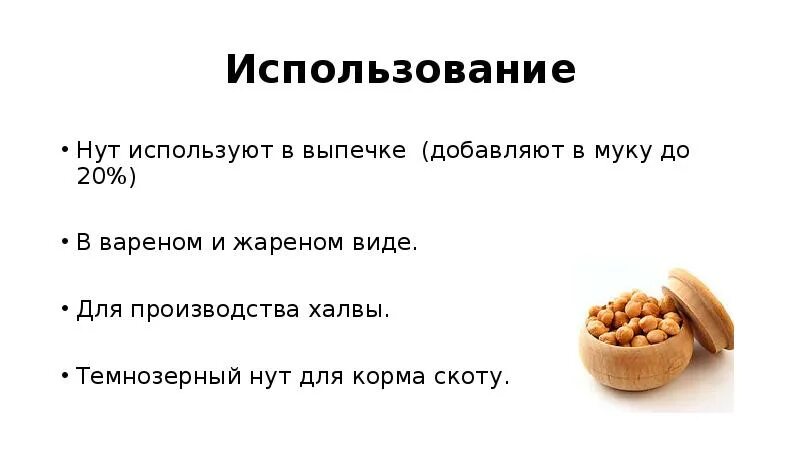 Использование

• Нут используют в выпечке (добавляют в муку до 20%)

• В вареном и жареном виде.

• Для производства халвы.

• Темнозерный нут для корма скоту.